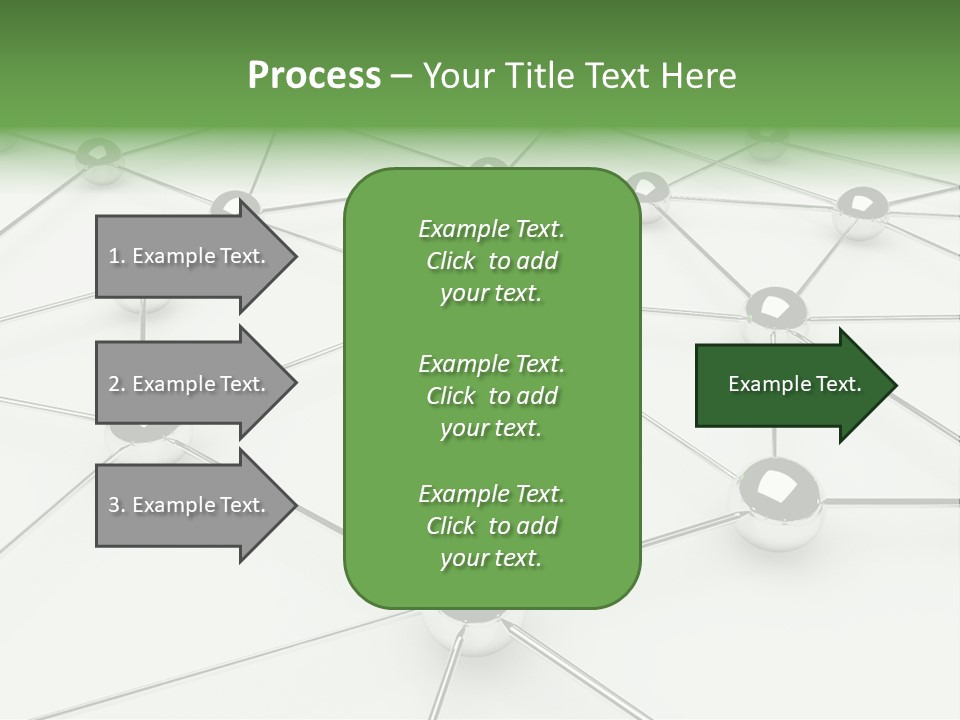 Process – Your Title Text Here

1. Example Text.

2. Example Text.

3. Example Text.

Example Text. Click to add your text.

Example Text. Click to add your text.

Example Text. Click to add your text.

Example Text.